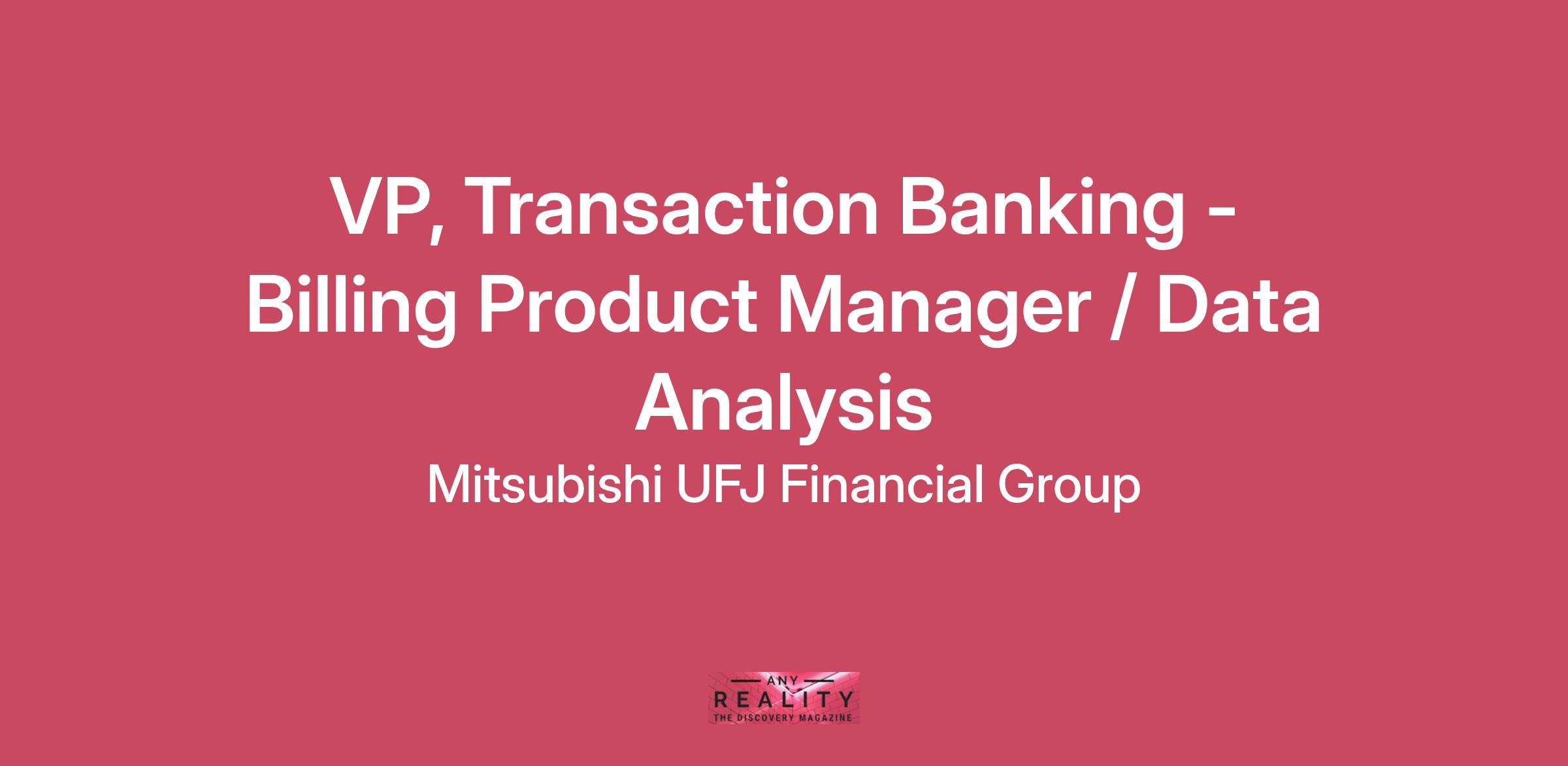 VP, Transaction Banking - Billing Product Manager / Data Analysis

Mitsubishi UFJ Financial Group

ANY
REALITY
THE DISCOVERY MAGAZINE